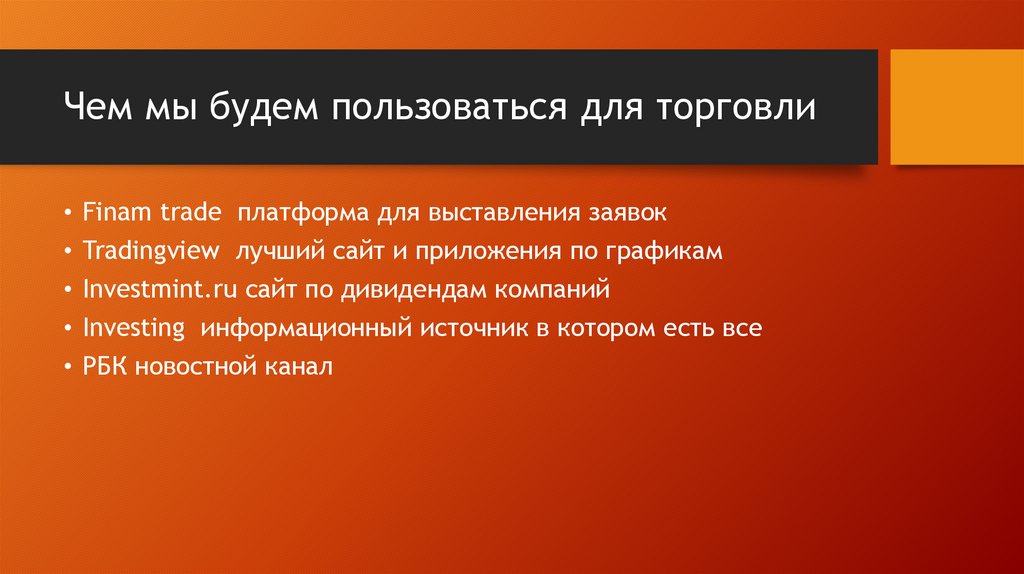 Чем мы будем пользоваться для торговли

• Finam trade платформа для выставления заявок
• Tradingview лучший сайт и приложения по графикам
• Investmint.ru сайт по дивидендам компаний
• Investing информационный источник в котором есть все
• РБК новостной канал